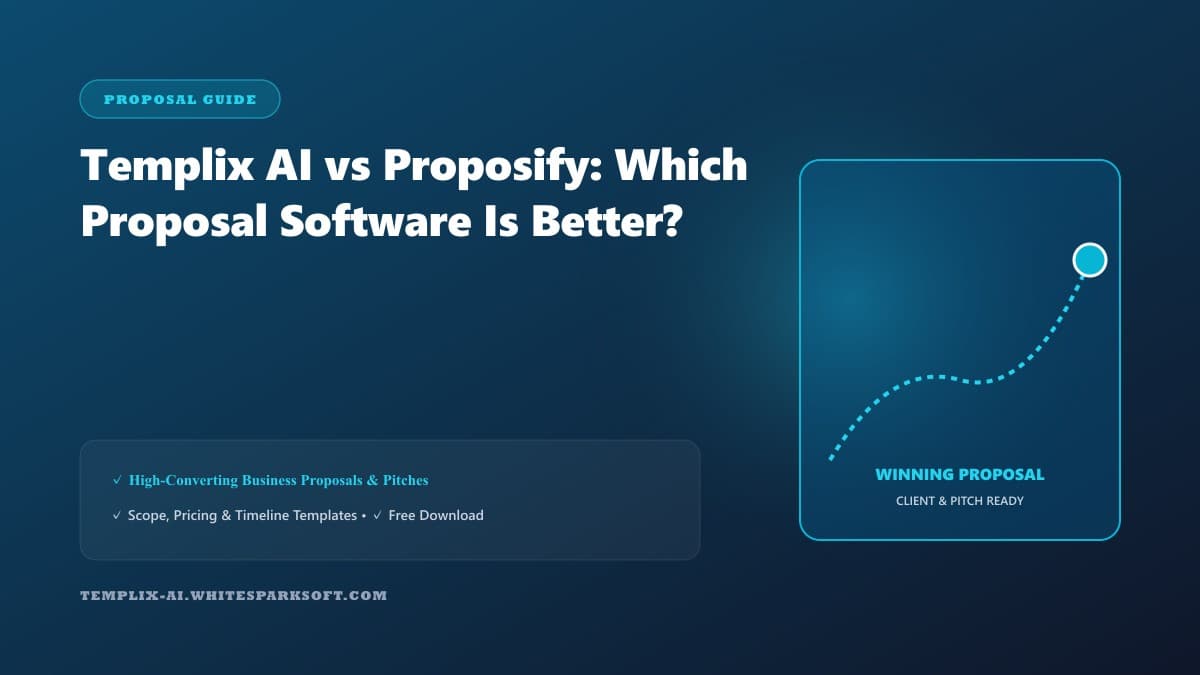 PROPOSAL GUIDE

Templix AI vs Proposify: Which Proposal Software Is Better?

✓ High-Converting Business Proposals & Pitches

✓ Scope, Pricing & Timeline Templates • ✓ Free Download

TEMPLIX-AI.WHITESPARKSOFT.COM

WINNING PROPOSAL

CLIENT & PITCH READY